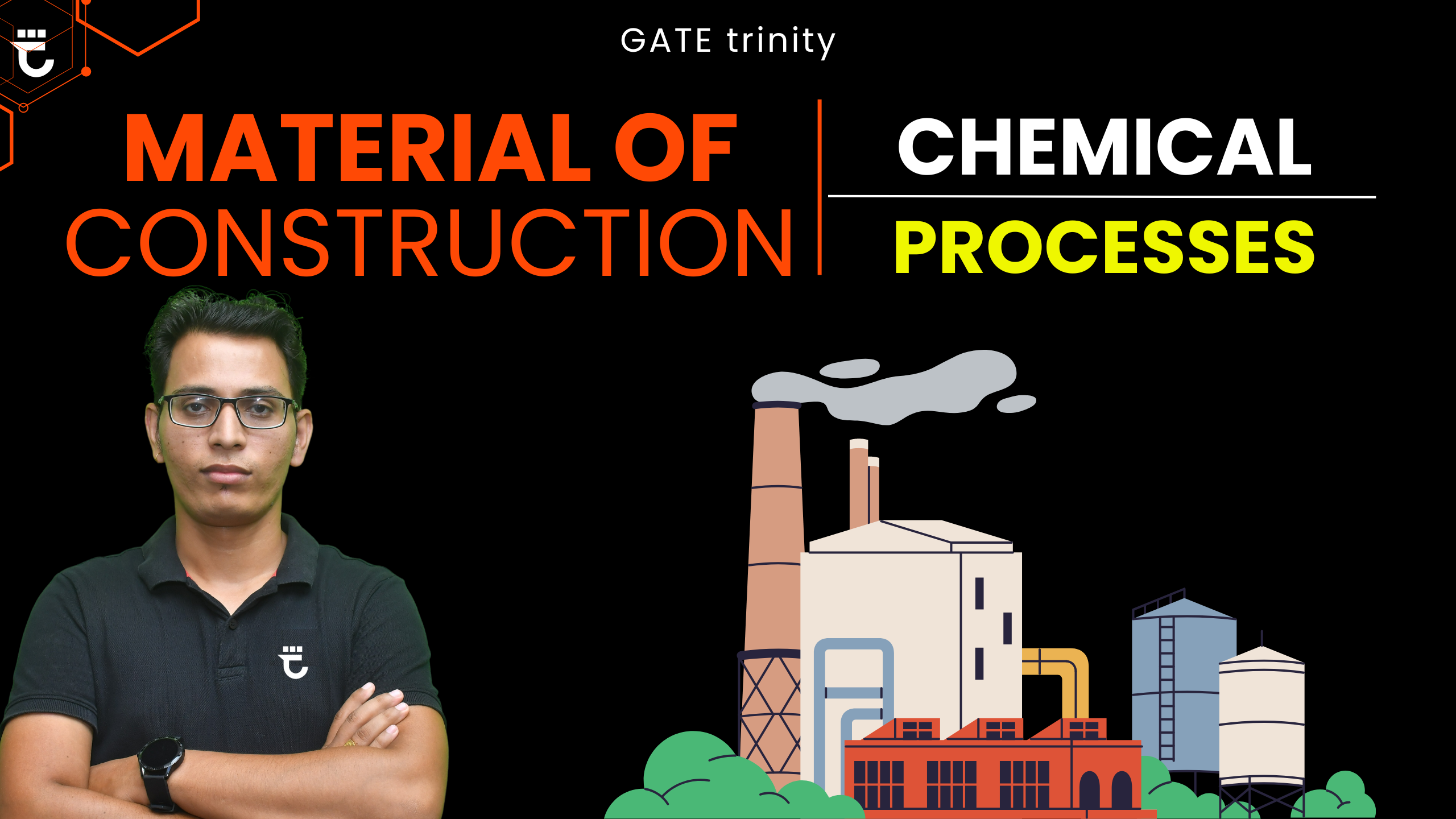 GATE trinity

MATERIAL OF CONSTRUCTION

CHEMICAL

PROCESSES